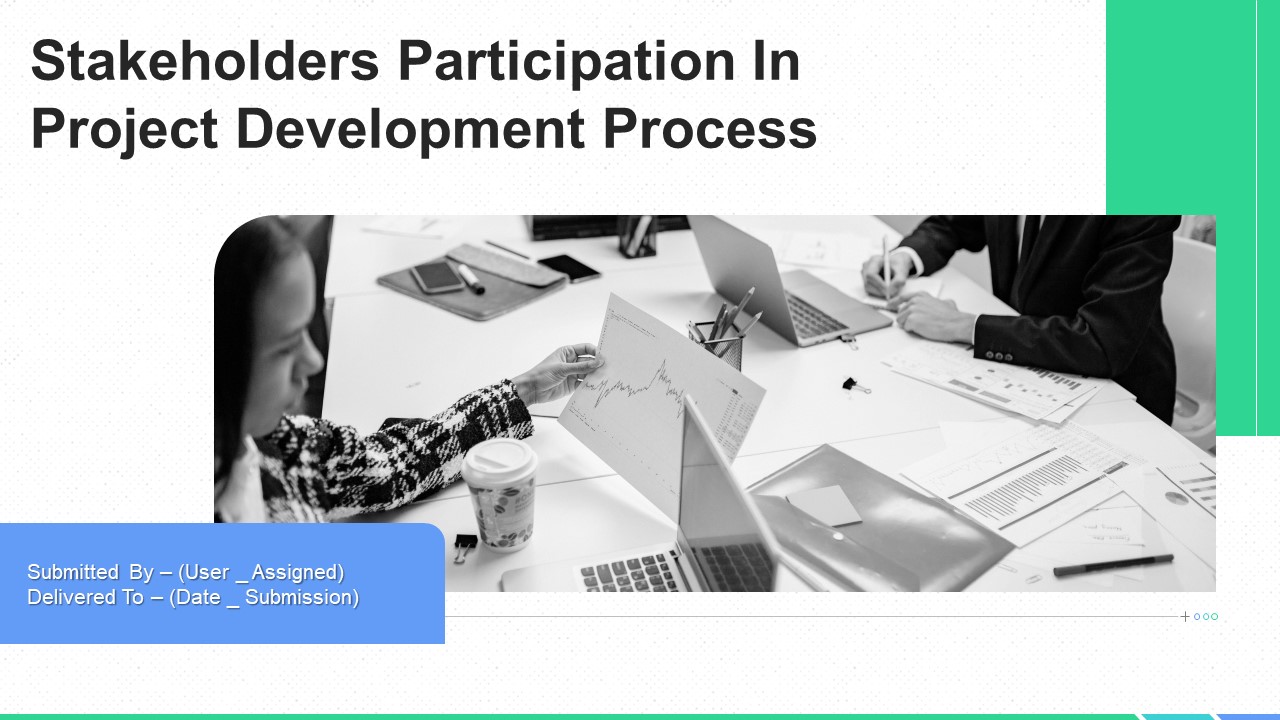 Stakeholders Participation In Project Development Process

Submitted By – (User _Assigned)
Delivered To – (Date _ Submission)